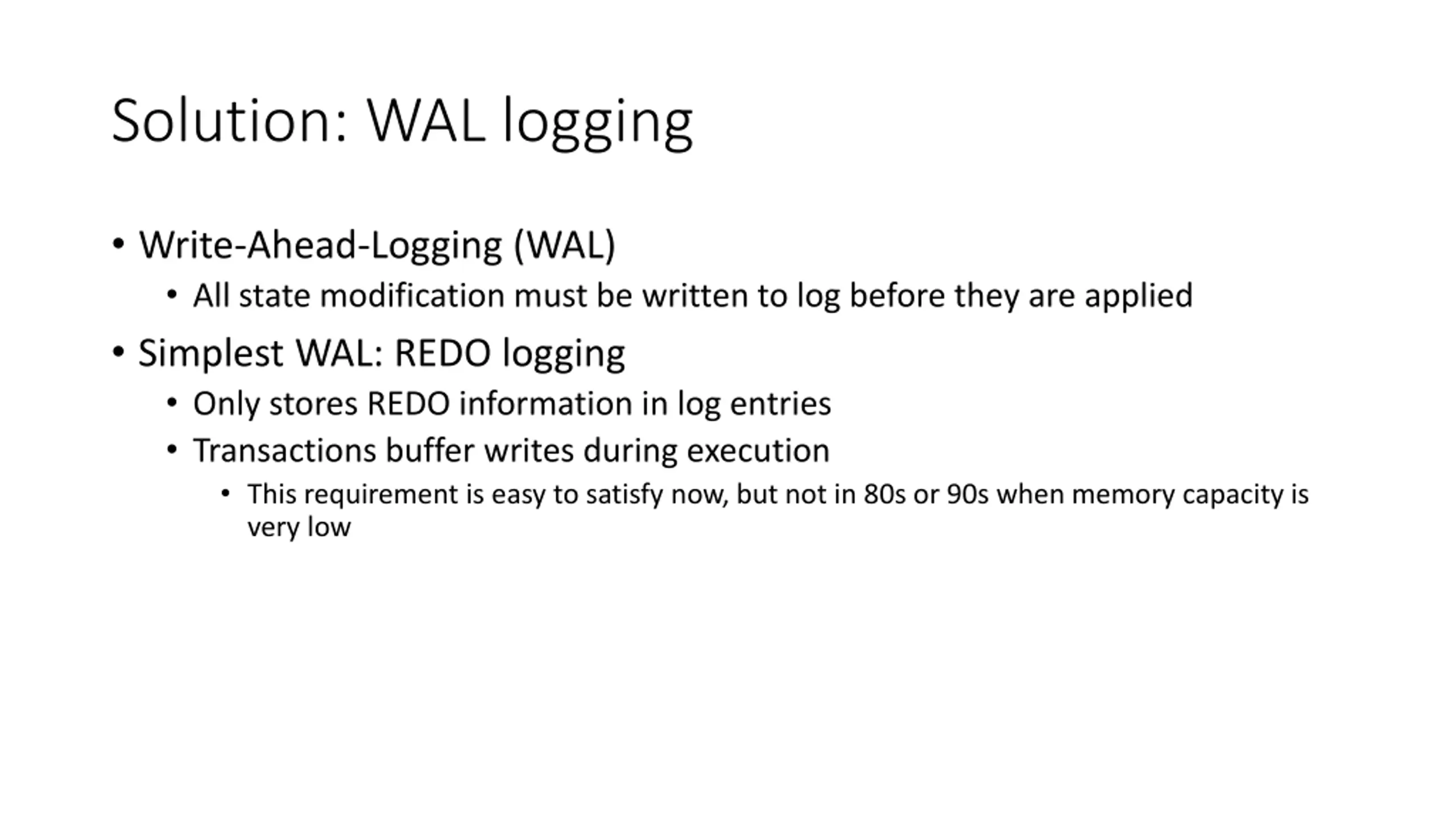 Solution: WAL logging

• Write-Ahead-Logging (WAL)
  • All state modification must be written to log before they are applied
• Simplest WAL: REDO logging
  • Only stores REDO information in log entries
  • Transactions buffer writes during execution
    • This requirement is easy to satisfy now, but not in 80s or 90s when memory capacity is very low